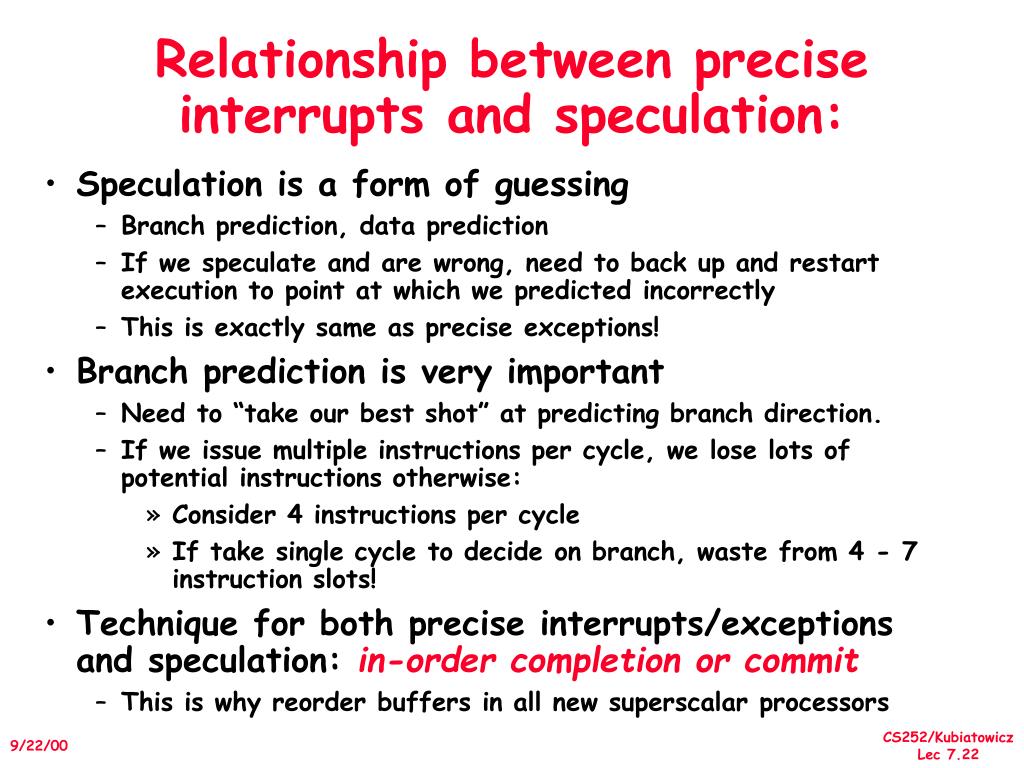 Relationship between precise interrupts and speculation:

• Speculation is a form of guessing
  – Branch prediction, data prediction
  – If we speculate and are wrong, need to back up and restart execution to point at which we predicted incorrectly
  – This is exactly same as precise exceptions!
• Branch prediction is very important
  – Need to “take our best shot” at predicting branch direction.
  – If we issue multiple instructions per cycle, we lose lots of potential instructions otherwise:
    » Consider 4 instructions per cycle
    » If take single cycle to decide on branch, waste from 4 - 7 instruction slots!
• Technique for both precise interrupts/exceptions and speculation: in-order completion or commit
  – This is why reorder buffers in all new superscalar processors

9/22/00

CS252/Kubiatowicz
Lec 7.22